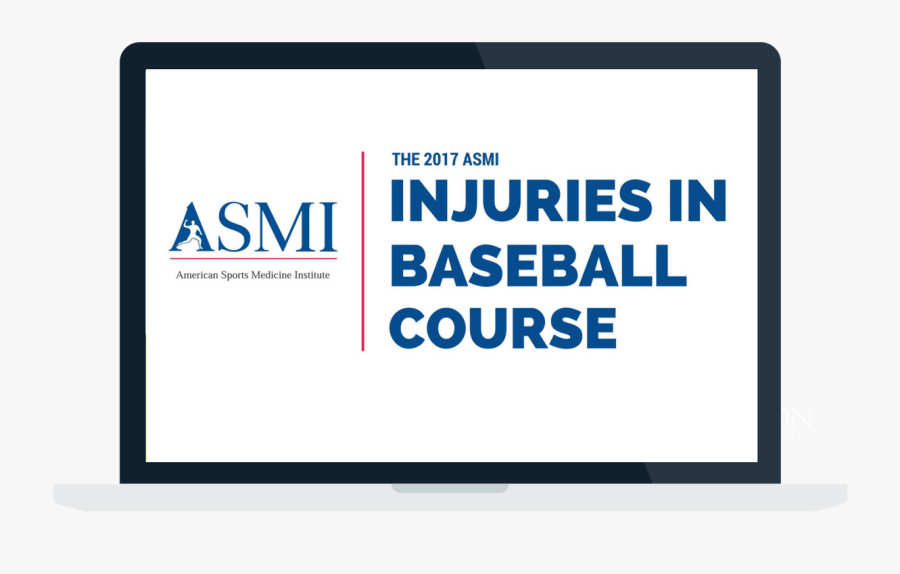 ASMI
American Sports Medicine Institute

THE 2017 ASMI
INJURIES IN BASEBALL COURSE